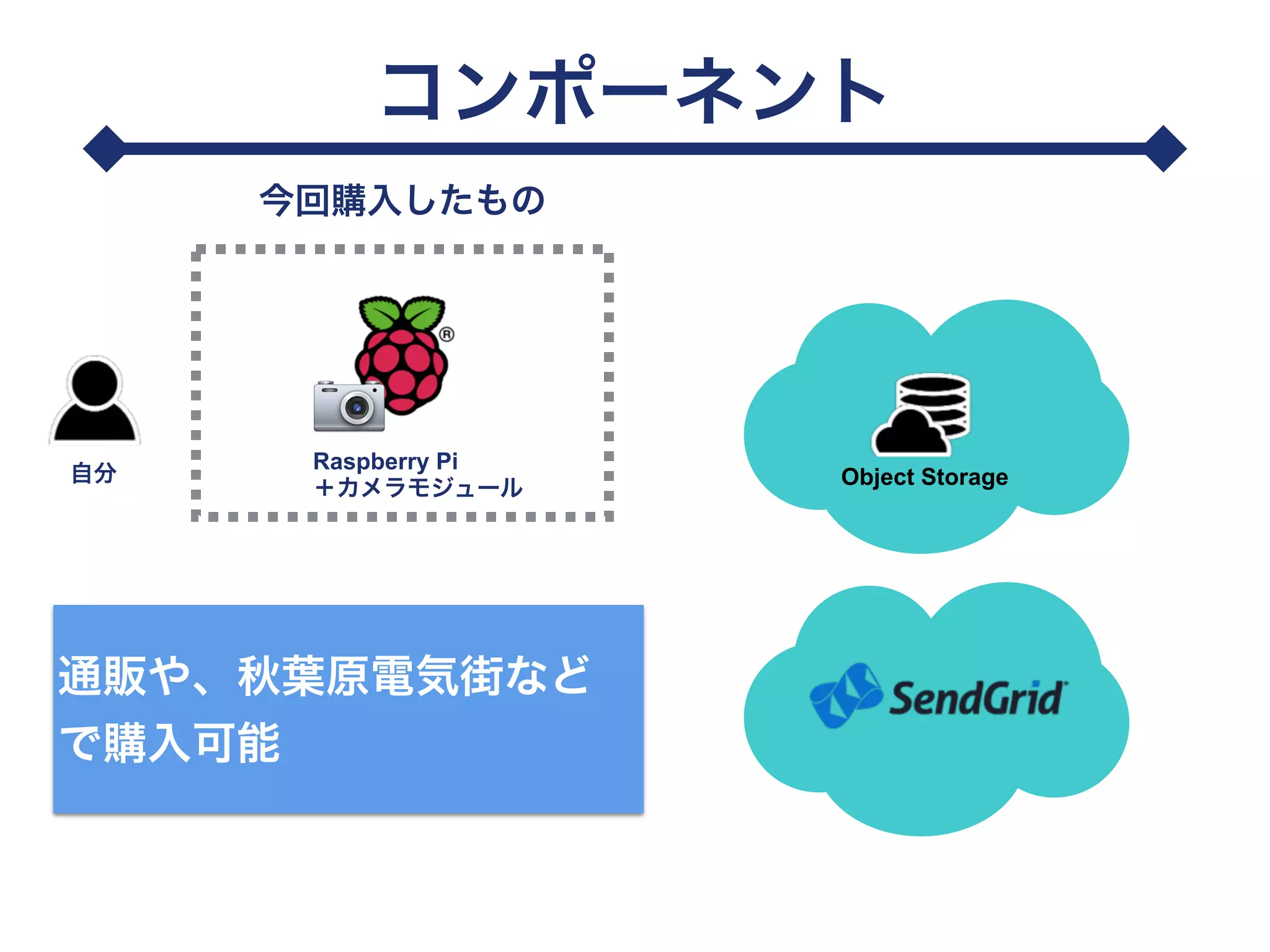 コンポーネント

今回購入したもの

自分

Raspberry Pi
＋カメラモジュール

Object Storage

通販や、秋葉原電気街などで購入可能

SendGrid